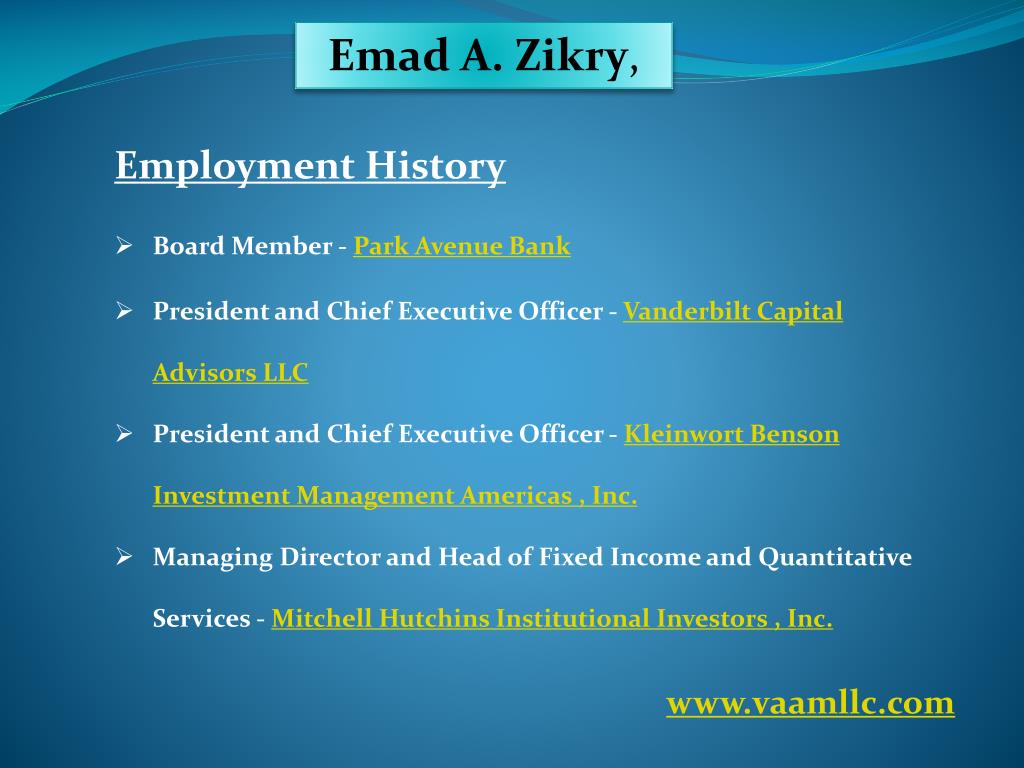 Emad A. Zikry,

Employment History

➢ Board Member - Park Avenue Bank

➢ President and Chief Executive Officer - Vanderbilt Capital Advisors LLC

➢ President and Chief Executive Officer - Kleinwort Benson Investment Management Americas , Inc.

➢ Managing Director and Head of Fixed Income and Quantitative Services - Mitchell Hutchins Institutional Investors , Inc.

www.vaamllc.com